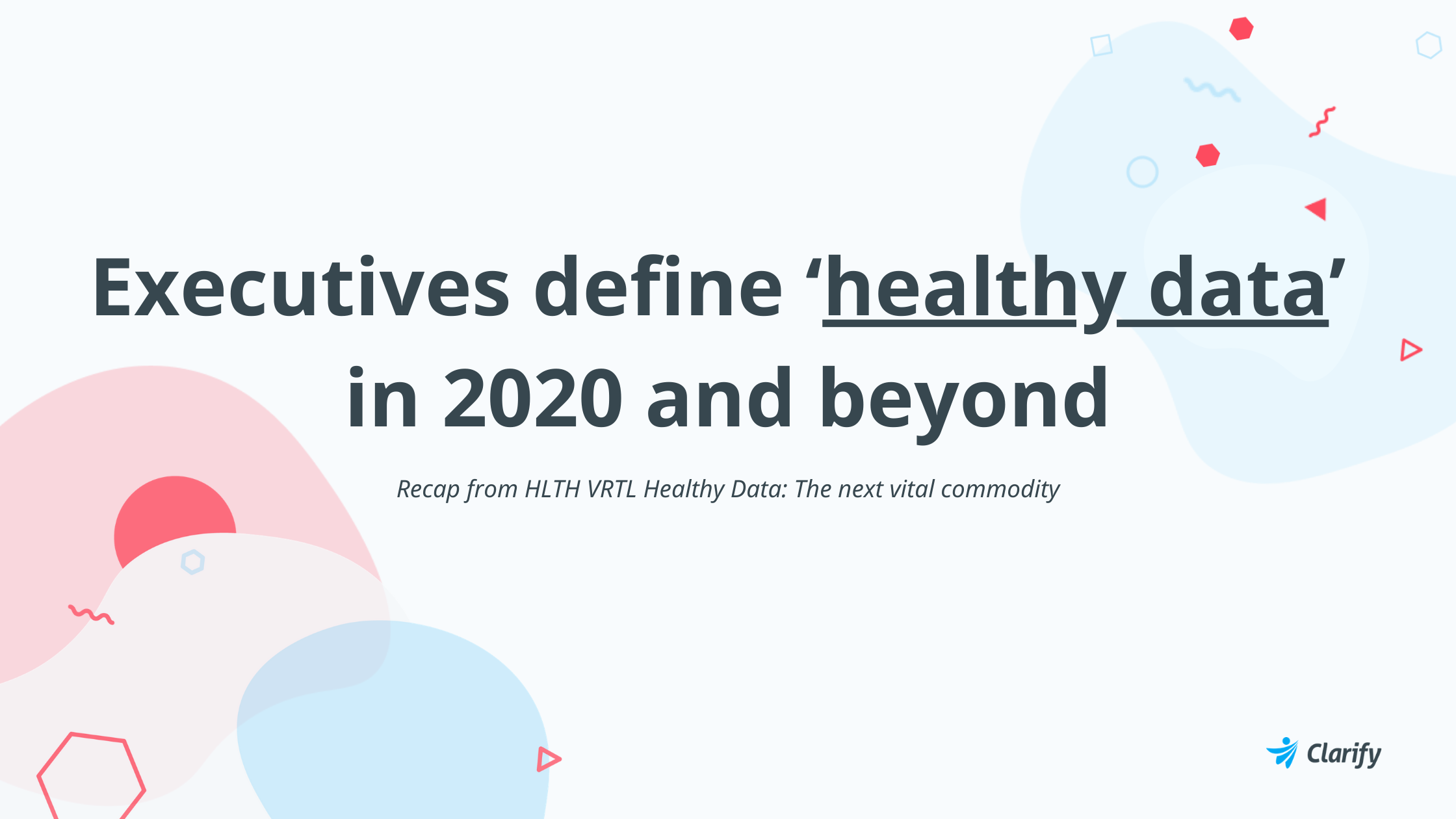 Executives define ‘healthy data’ in 2020 and beyond

Recap from HLTH VRTL Healthy Data: The next vital commodity

Clarify